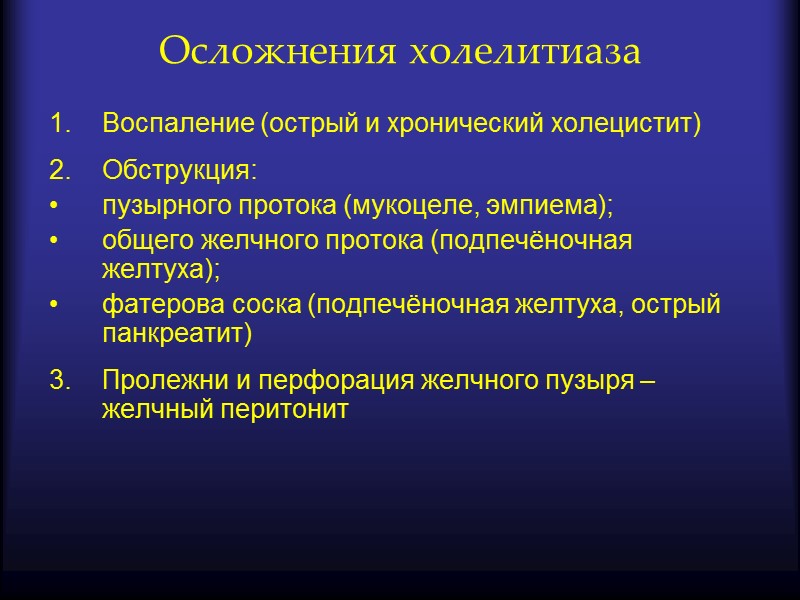 Осложнения холелитиаза

1. Воспаление (острый и хронический холецистит)

2. Обструкция:
• пузырного протока (мукоцеле, эмпиема);
• общего желчного протока (подпечёночная желтуха);
• фатерова соска (подпечёночная желтуха, острый панкреатит)

3. Пролежни и перфорация желчного пузыря – желчный перитонит